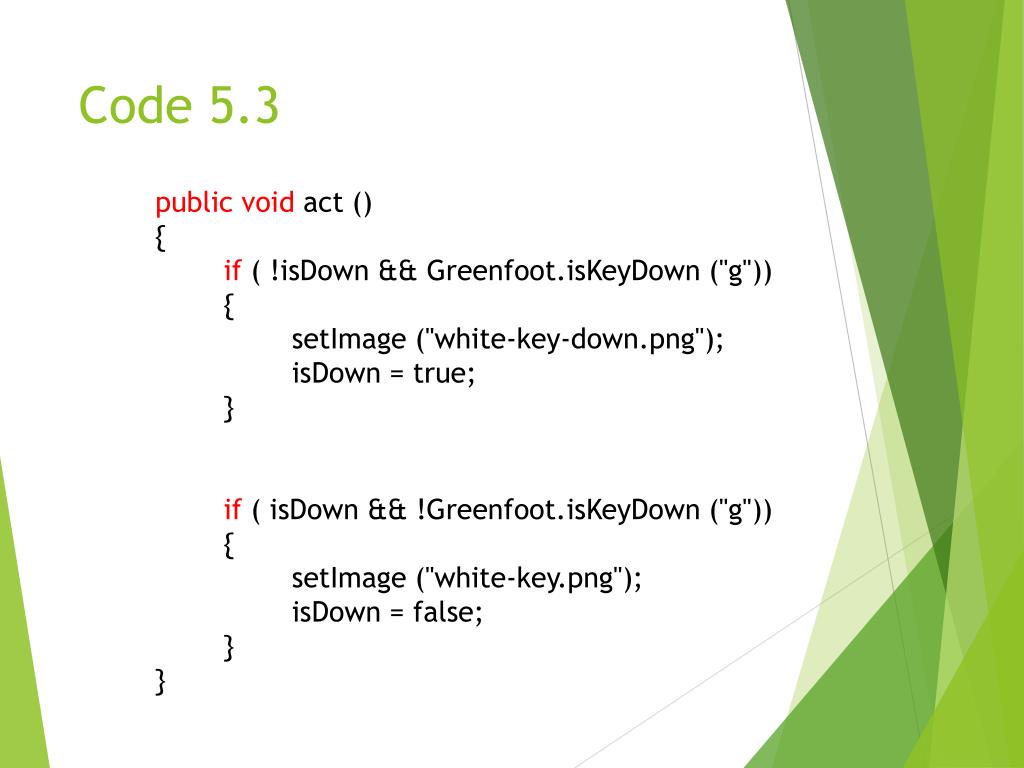 Code 5.3

public void act ()
{
if ( !isDown && Greenfoot.isKeyDown ("g"))
{
setImage ("white-key-down.png");
isDown = true;
}

if ( isDown && !Greenfoot.isKeyDown ("g"))
{
setImage ("white-key.png");
isDown = false;
}
}